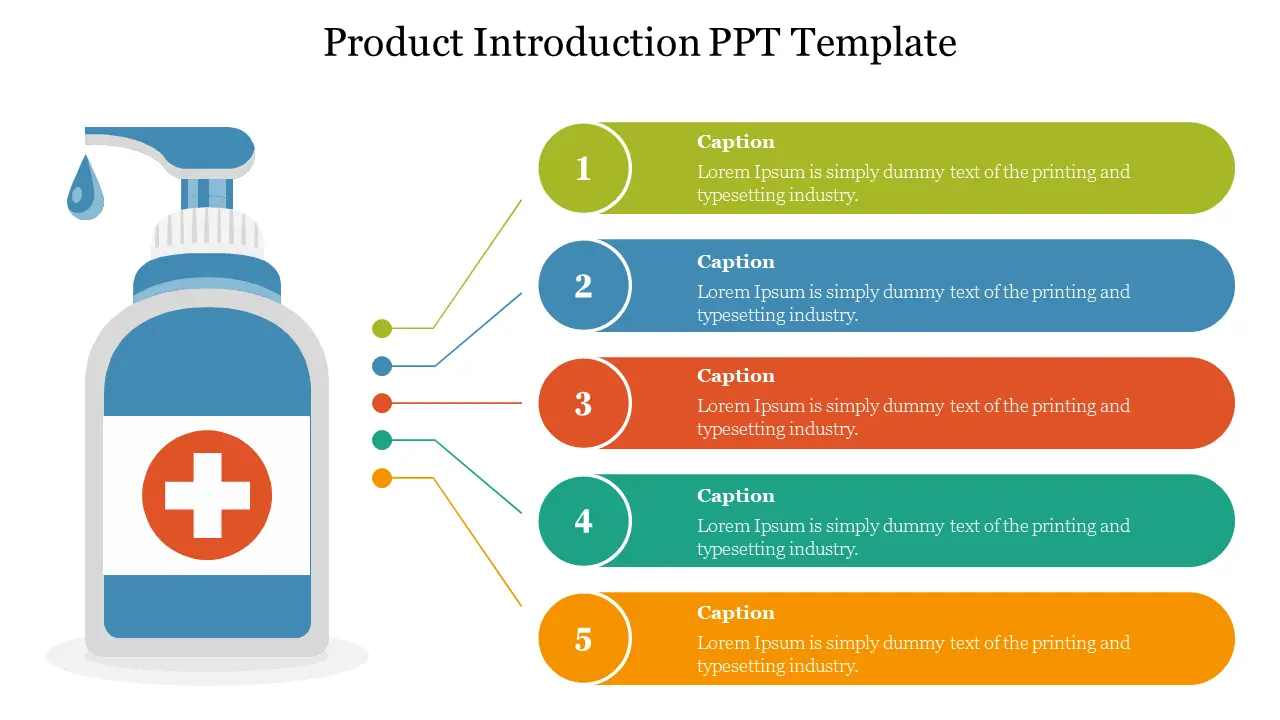 Product Introduction PPT Template

1

Caption

Lorem Ipsum is simply dummy text of the printing and typesetting industry.

2

Caption

Lorem Ipsum is simply dummy text of the printing and typesetting industry.

3

Caption

Lorem Ipsum is simply dummy text of the printing and typesetting industry.

4

Caption

Lorem Ipsum is simply dummy text of the printing and typesetting industry.

5

Caption

Lorem Ipsum is simply dummy text of the printing and typesetting industry.